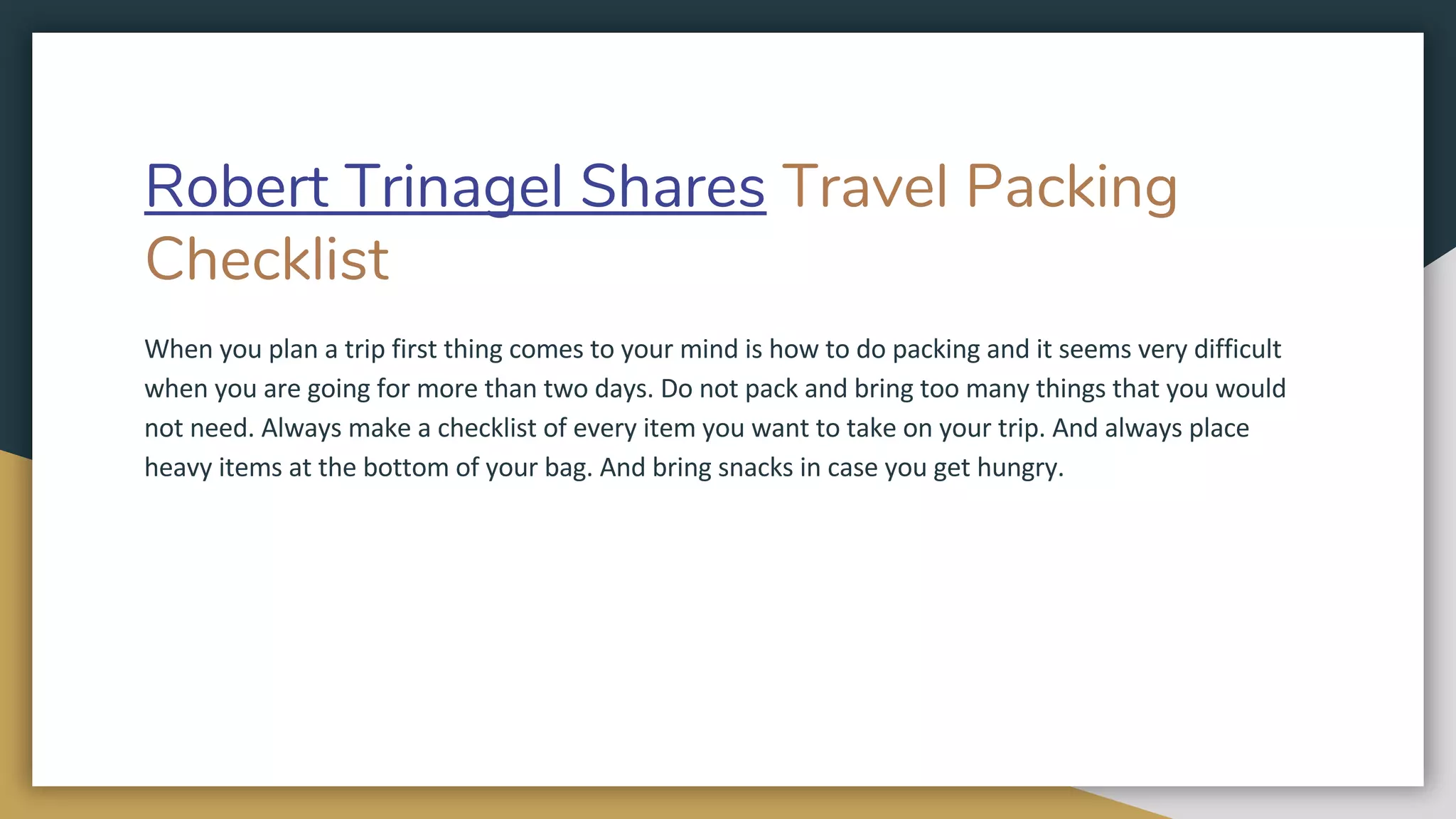 Robert Trinagel Shares Travel Packing Checklist

When you plan a trip first thing comes to your mind is how to do packing and it seems very difficult when you are going for more than two days. Do not pack and bring too many things that you would not need. Always make a checklist of every item you want to take on your trip. And always place heavy items at the bottom of your bag. And bring snacks in case you get hungry.